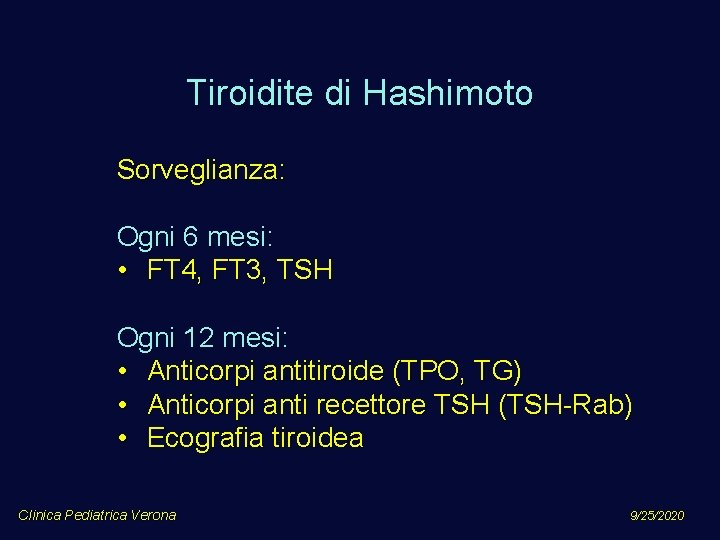 Tiroidite di Hashimoto

Sorveglianza:

Ogni 6 mesi:
• FT4, FT3, TSH

Ogni 12 mesi:
• Anticorpi antitiroide (TPO, TG)
• Anticorpi anti recettore TSH (TSH-Rab)
• Ecografia tiroidea

Clinica Pediatrica Verona

9/25/2020